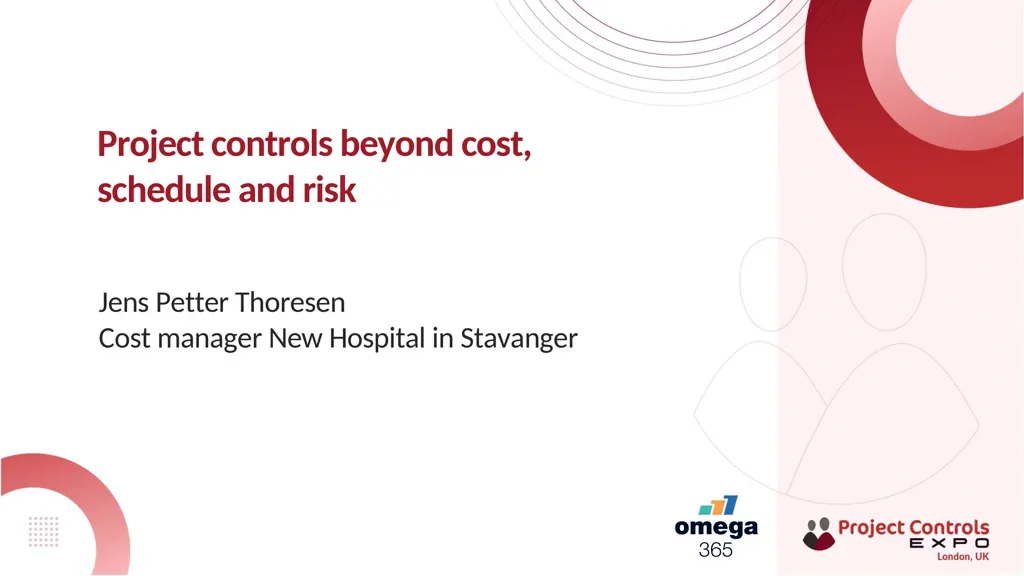 Project controls beyond cost, schedule and risk

Jens Petter Thoresen
Cost manager New Hospital in Stavanger

omega
365

Project Controls
EXPO
London, UK